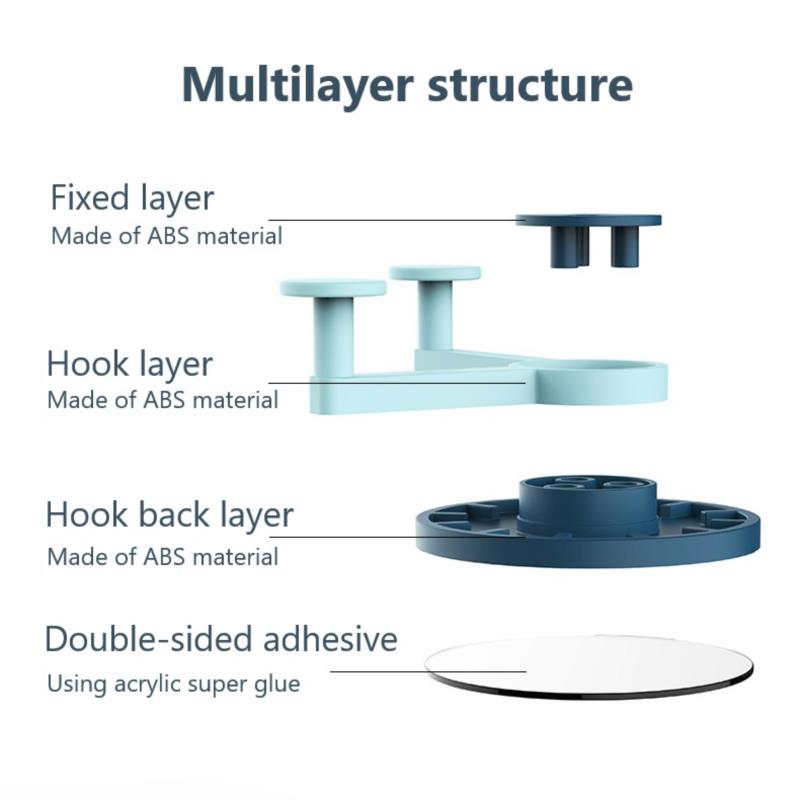 Multilayer structure

Fixed layer
Made of ABS material

Hook layer
Made of ABS material

Hook back layer
Made of ABS material

Double-sided adhesive
Using acrylic super glue